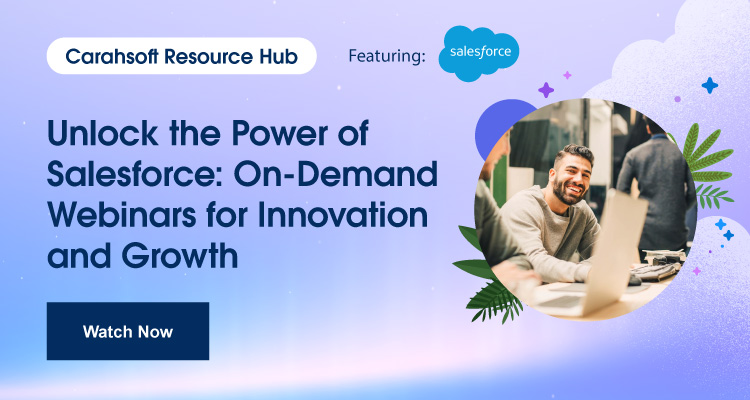 Carahsoft Resource Hub

Featuring: salesforce

Unlock the Power of Salesforce: On-Demand Webinars for Innovation and Growth

Watch Now